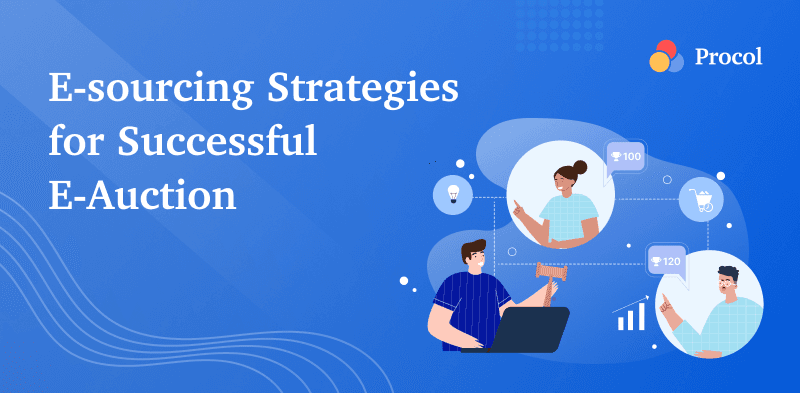 Procol

E-sourcing Strategies for Successful E-Auction

100

120